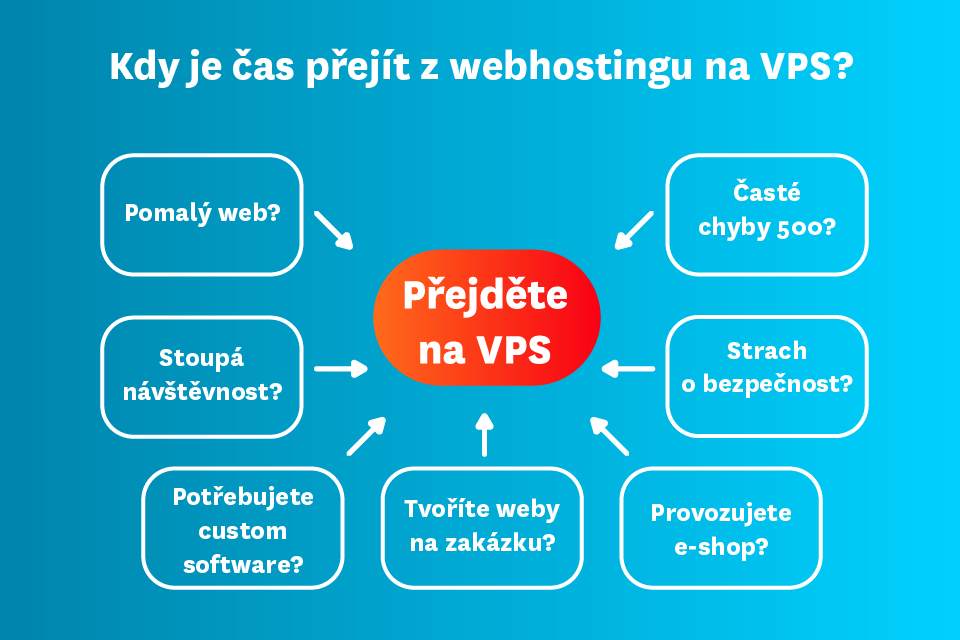 Kdy je čas přejít z webhostingu na VPS?

Pomalý web?

Časté chyby 500?

Přejděte na VPS

Stoupá návštěvnost?

Strach o bezpečnost?

Potřebujete custom software?

Tvoříte weby na zakázku?

Provozujete e-shop?